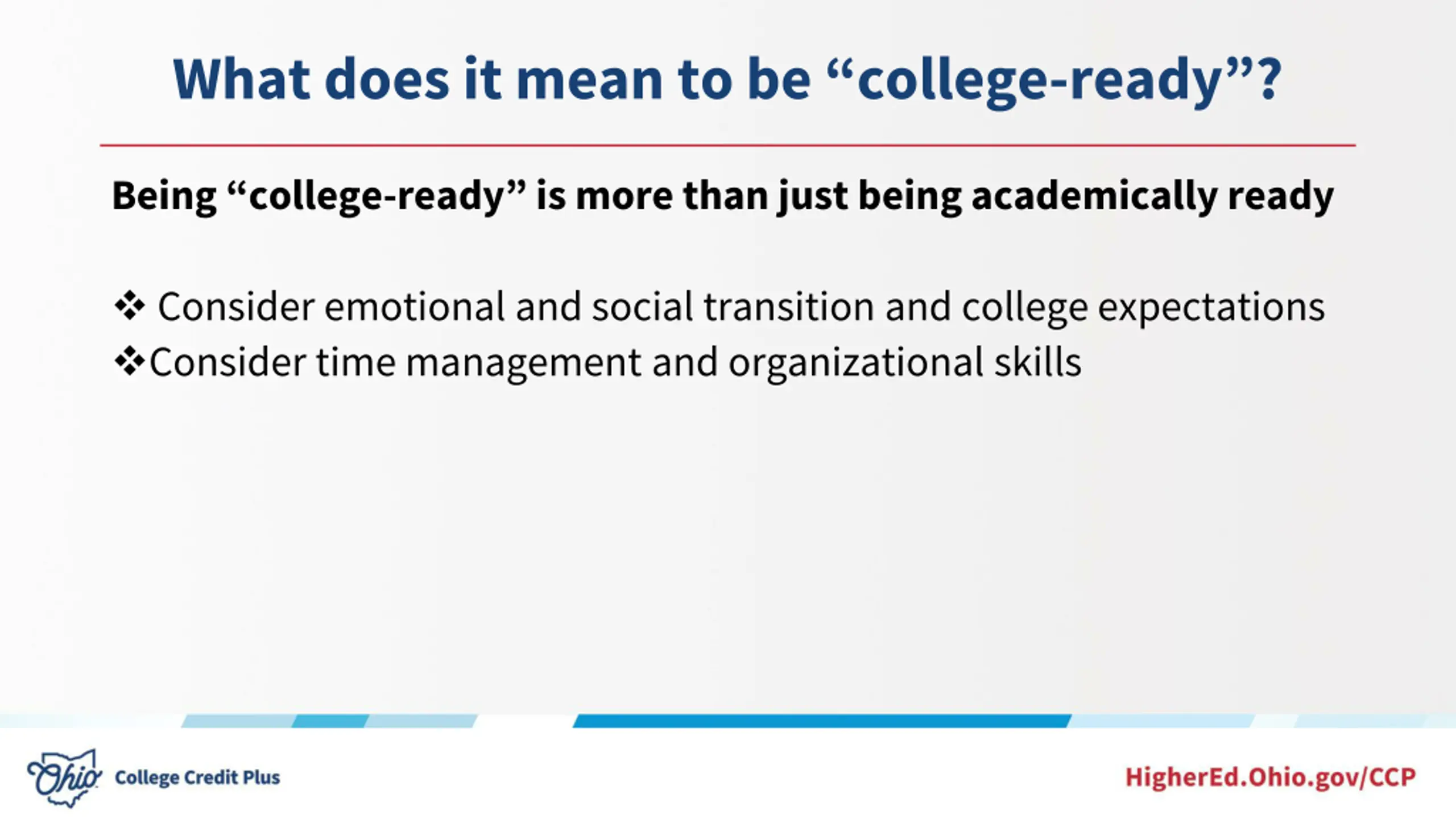 What does it mean to be “college-ready”?

Being “college-ready” is more than just being academically ready

❖ Consider emotional and social transition and college expectations
❖Consider time management and organizational skills

Ohio College Credit Plus

HigherEd.Ohio.gov/CCP